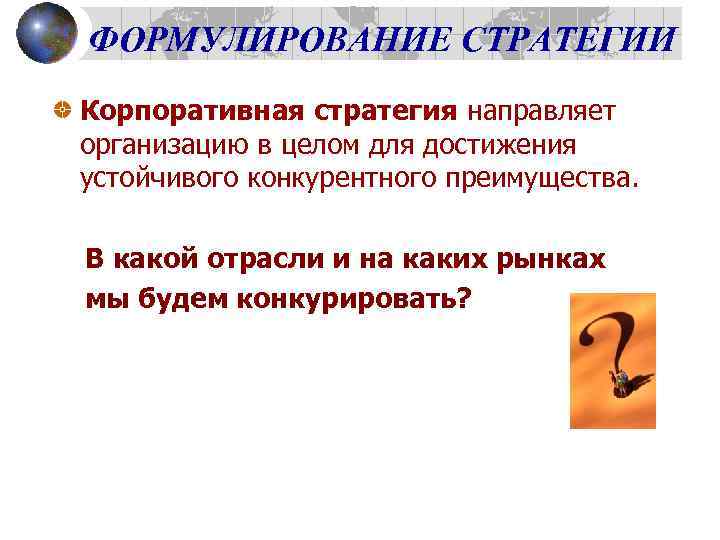 ФОРМУЛИРОВАНИЕ СТРАТЕГИИ

Корпоративная стратегия направляет организацию в целом для достижения устойчивого конкурентного преимущества.

В какой отрасли и на каких рынках мы будем конкурировать?